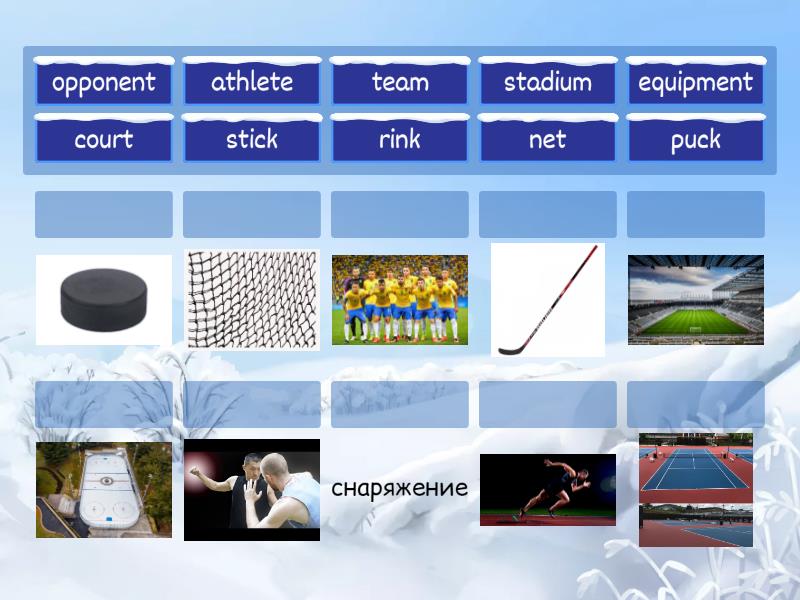 opponent athlete team stadium equipment
court stick rink net puck

снаряжение